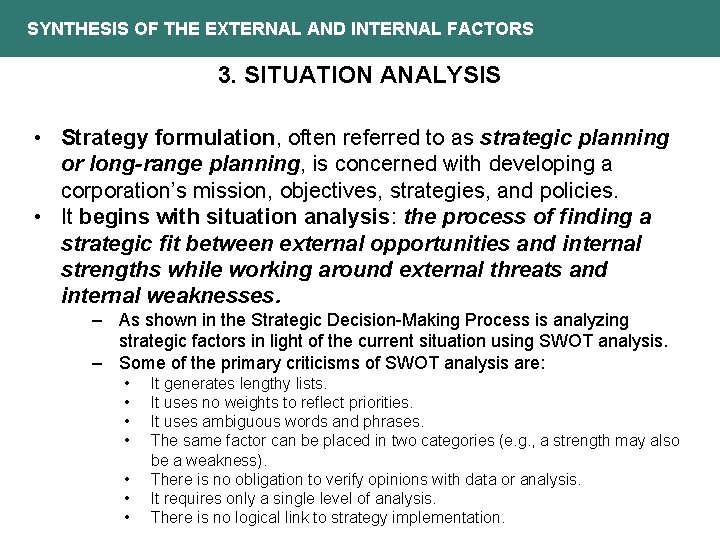 SYNTHESIS OF THE EXTERNAL AND INTERNAL FACTORS

3. SITUATION ANALYSIS

• Strategy formulation, often referred to as strategic planning or long-range planning, is concerned with developing a corporation's mission, objectives, strategies, and policies.
• It begins with situation analysis: the process of finding a strategic fit between external opportunities and internal strengths while working around external threats and internal weaknesses.
– As shown in the Strategic Decision-Making Process is analyzing strategic factors in light of the current situation using SWOT analysis.
– Some of the primary criticisms of SWOT analysis are:
• It generates lengthy lists.
• It uses no weights to reflect priorities.
• It uses ambiguous words and phrases.
• The same factor can be placed in two categories (e.g., a strength may also be a weakness).
• There is no obligation to verify opinions with data or analysis.
• It requires only a single level of analysis.
• There is no logical link to strategy implementation.